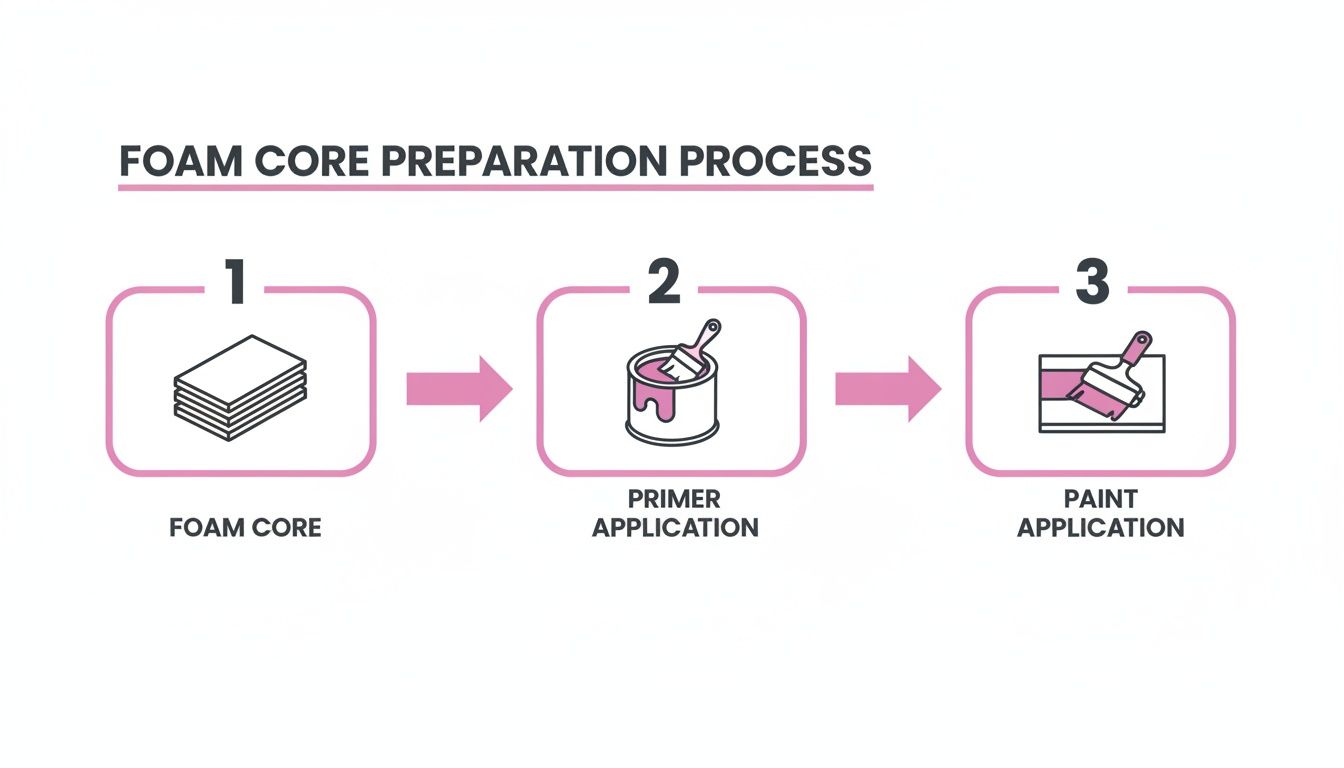 FOAM CORE PREPARATION PROCESS

1

FOAM CORE

2

PRIMER APPLICATION

3

PAINT APPLICATION